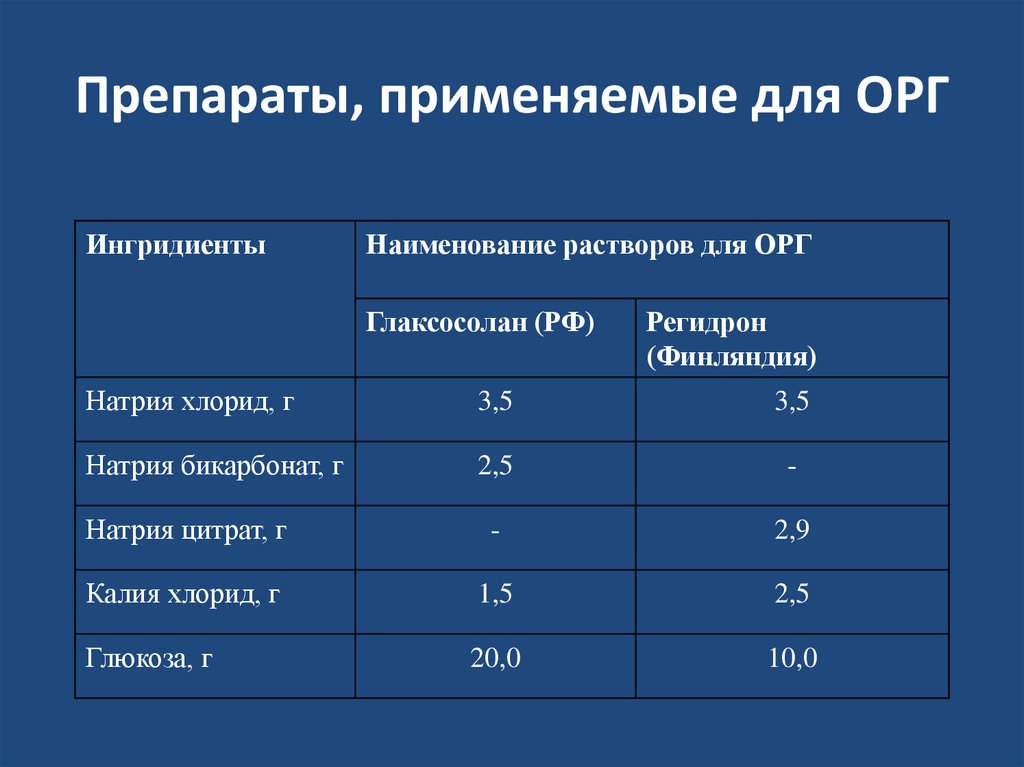 Препараты, применяемые для ОРГ

| Ингридиенты | Наименование растворов для ОРГ | |
|---|---|---|
| | Глаксосолан (РФ) | Регидрон (Финляндия) |
| Натрия хлорид, г | 3,5 | 3,5 |
| Натрия бикарбонат, г | 2,5 | - |
| Натрия цитрат, г | - | 2,9 |
| Калия хлорид, г | 1,5 | 2,5 |
| Глюкоза, г | 20,0 | 10,0 |